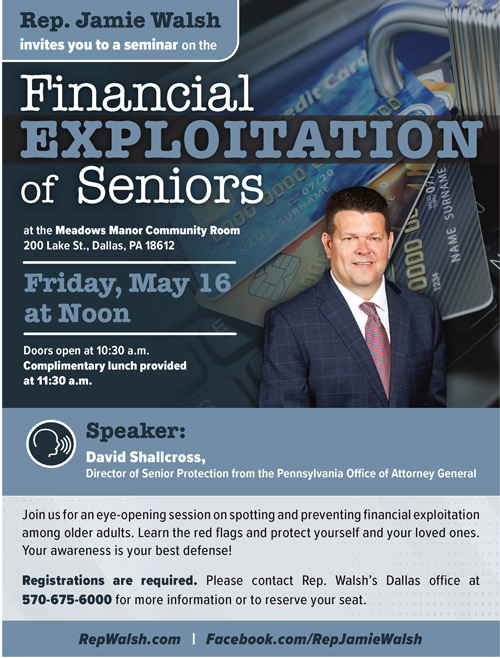 Rep. Jamie Walsh
invites you to a seminar on the

Financial
EXPLOITATION
of Seniors

at the Meadows Manor Community Room
200 Lake St., Dallas, PA 18612

Friday, May 16
at Noon

Doors open at 10:30 a.m.
Complimentary lunch provided at 11:30 a.m.

Speaker:
David Shallcross,
Director of Senior Protection from the Pennsylvania Office of Attorney General

Join us for an eye-opening session on spotting and preventing financial exploitation among older adults. Learn the red flags and protect yourself and your loved ones. Your awareness is your best defense!

Registrations are required. Please contact Rep. Walsh's Dallas office at 570-675-6000 for more information or to reserve your seat.

RepWalsh.com | Facebook.com/RepJamieWalsh